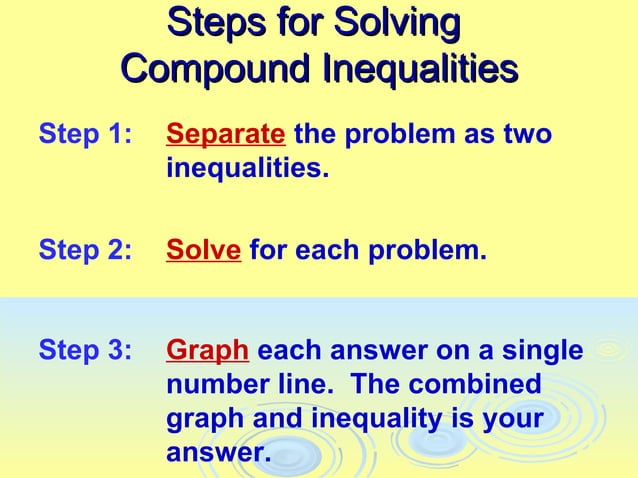 Steps for Solving Compound Inequalities

Step 1: Separate the problem as two inequalities.

Step 2: Solve for each problem.

Step 3: Graph each answer on a single number line. The combined graph and inequality is your answer.